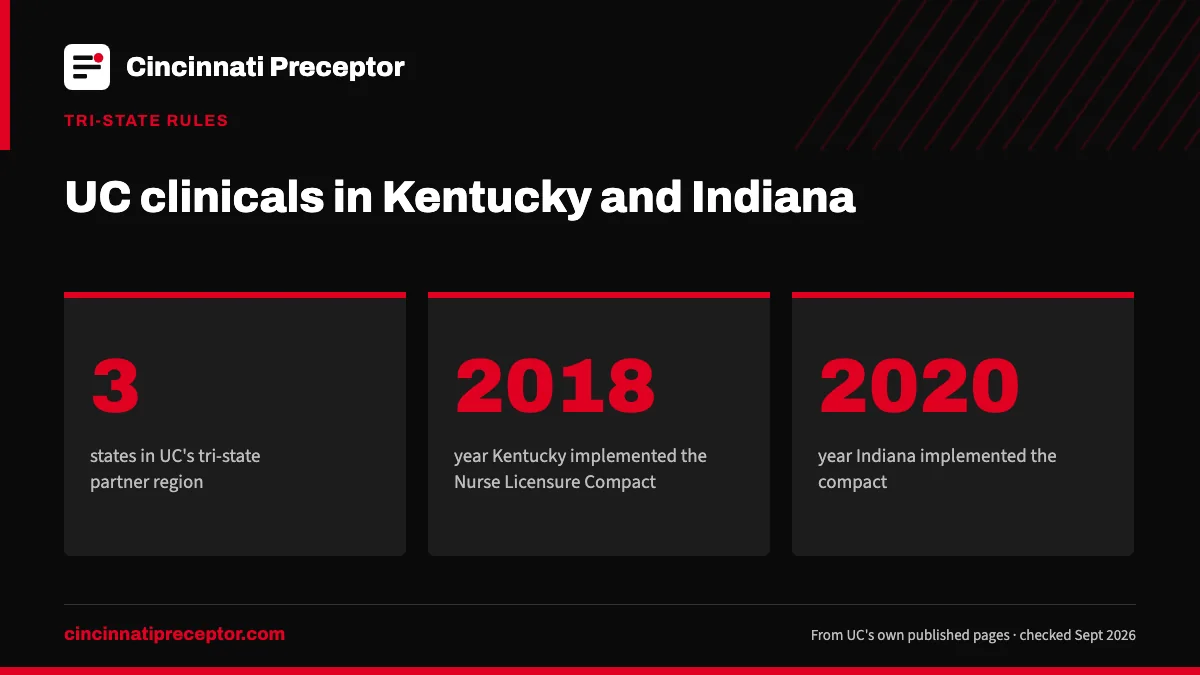 Cincinnati Preceptor

TRI-STATE RULES

UC clinicals in Kentucky and Indiana

3

states in UC's tri-state partner region

2018

year Kentucky implemented the Nurse Licensure Compact

2020

year Indiana implemented the compact

cincinnatipreceptor.com

From UC's own published pages · checked Sept 2026